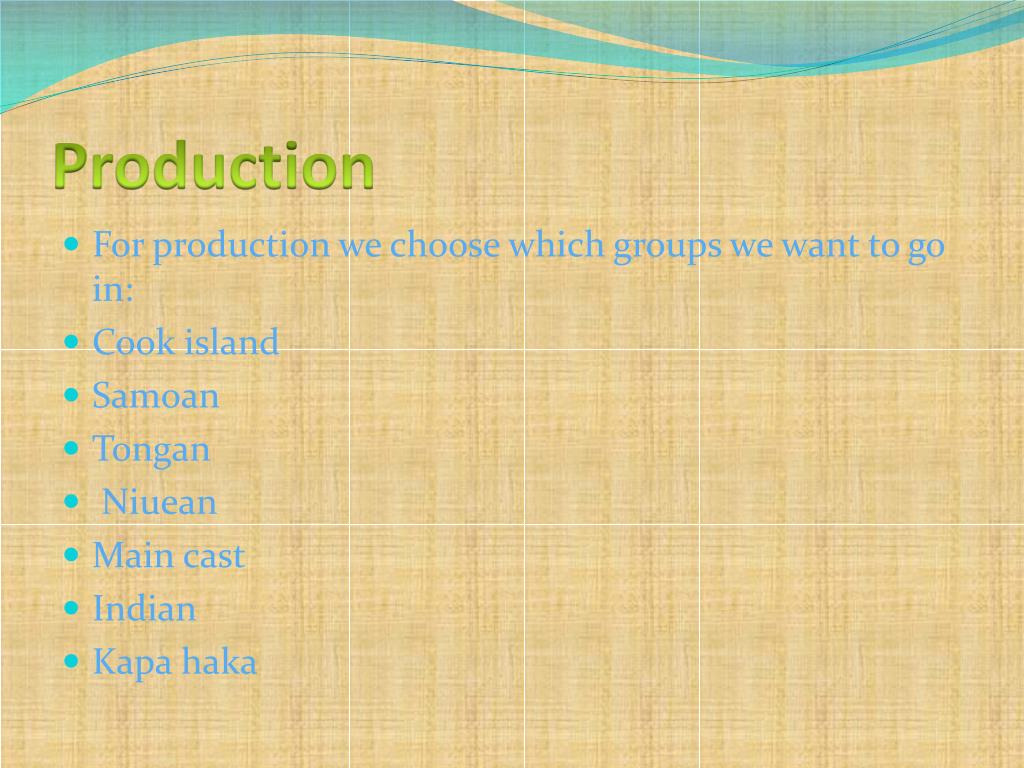 Production

- For production we choose which groups we want to go in:
- Cook island
- Samoan
- Tongan
- Niuean
- Main cast
- Indian
- Kapa haka